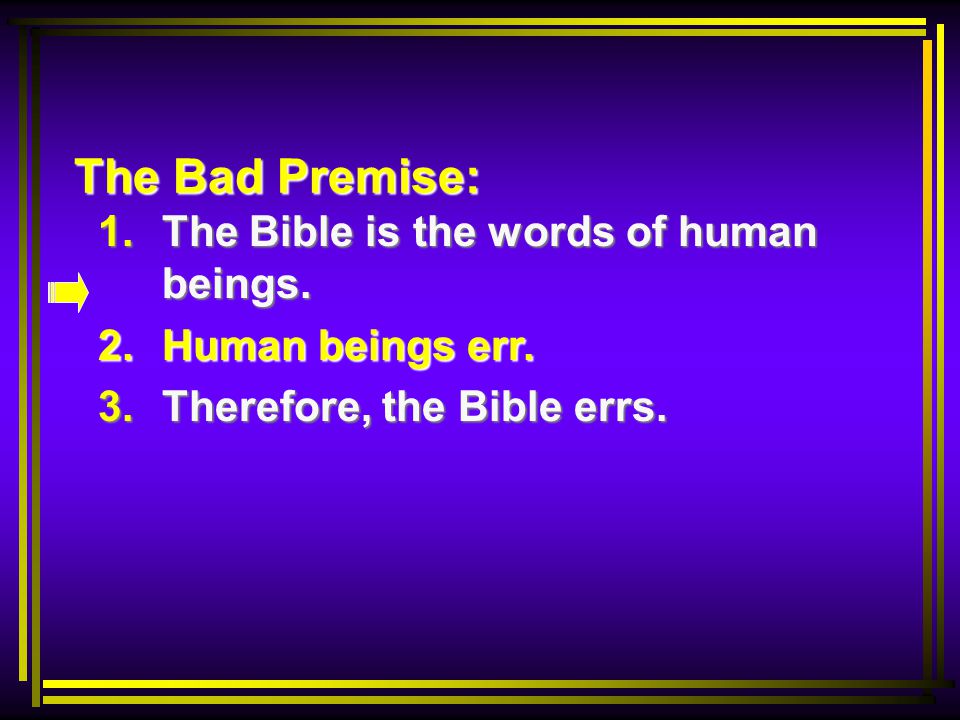 The Bad Premise:

1. The Bible is the words of human beings.
2. Human beings err.
3. Therefore, the Bible errs.